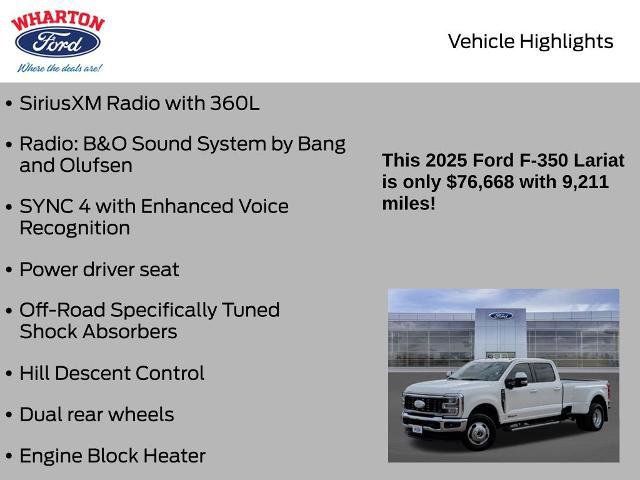 WHARTON
Ford
Where the deals are!

Vehicle Highlights

• SiriusXM Radio with 360L

• Radio: B&O Sound System by Bang and Olufsen

• SYNC 4 with Enhanced Voice Recognition

• Power driver seat

• Off-Road Specifically Tuned Shock Absorbers

• Hill Descent Control

• Dual rear wheels

• Engine Block Heater

This 2025 Ford F-350 Lariat is only $76,668 with 9,211 miles!

Ford